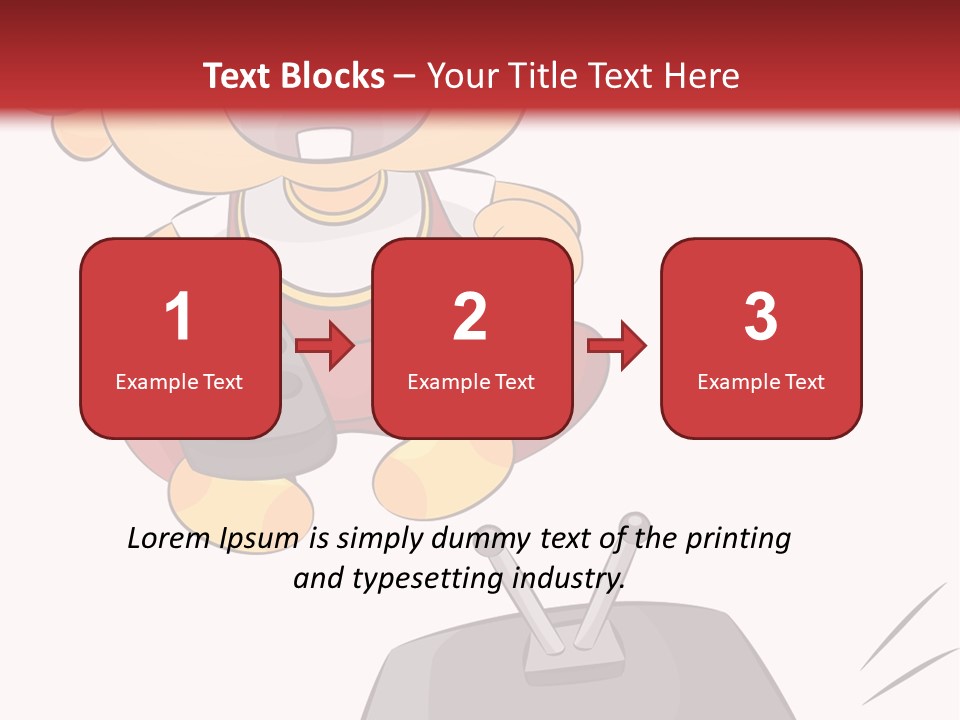 Text Blocks – Your Title Text Here

1
Example Text

2
Example Text

3
Example Text

Lorem Ipsum is simply dummy text of the printing and typesetting industry.